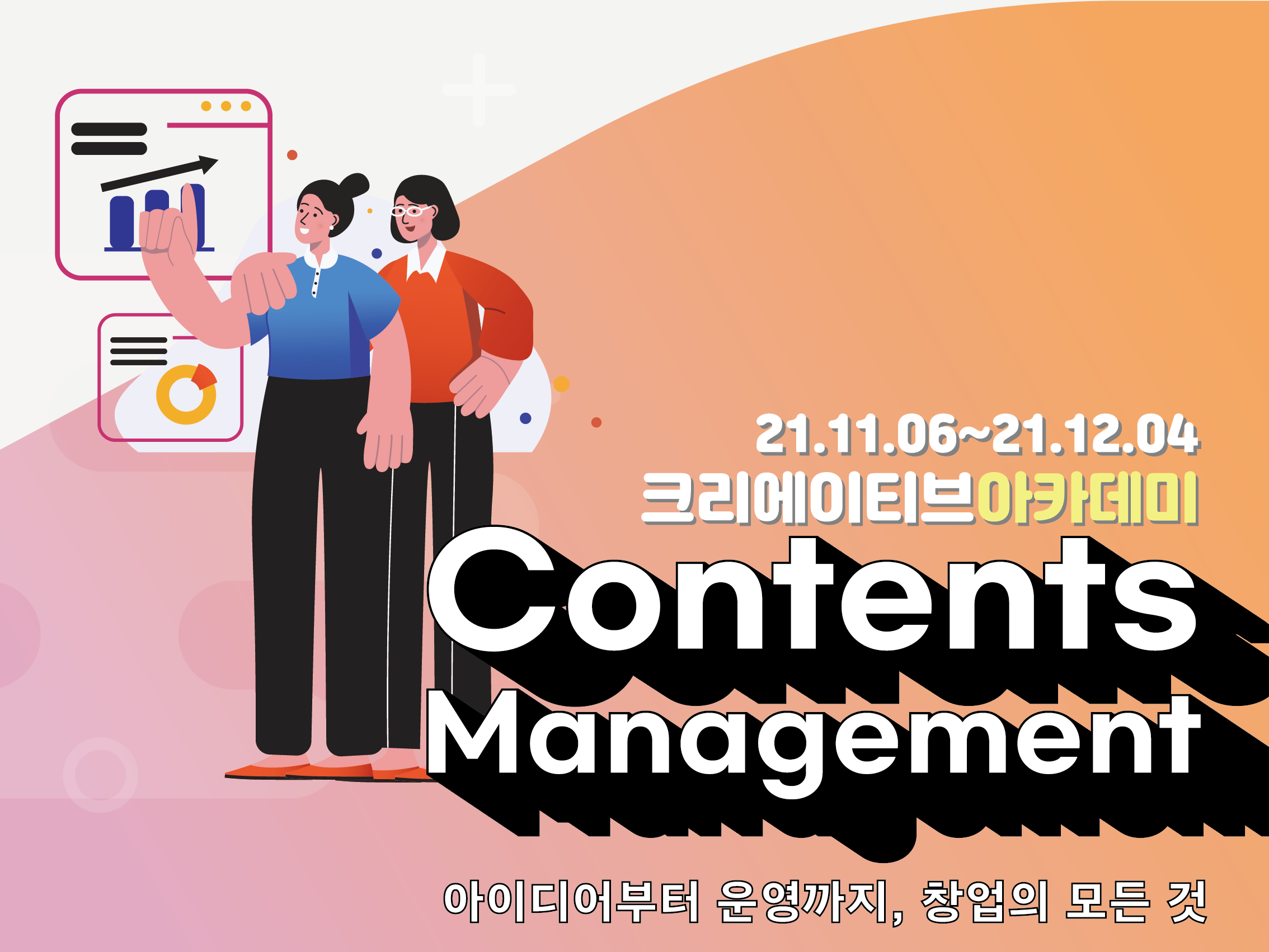 21.11.06~21.12.04
크리에이티브아카데미
Contents
Management
아이디어부터 운영까지, 창업의 모든 것